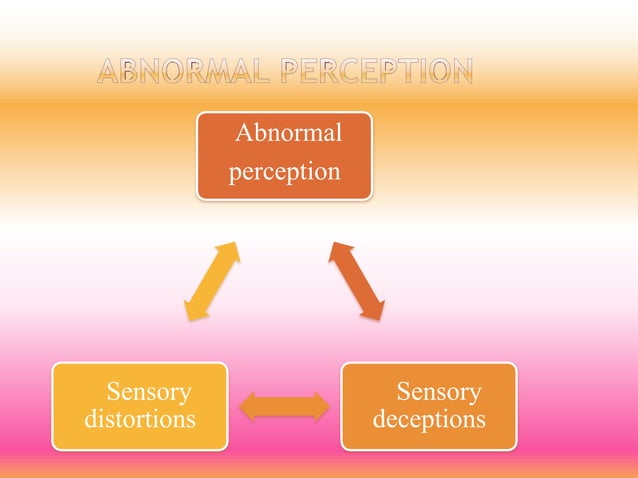 ABNORMAL PERCEPTION

Abnormal perception

Sensory distortions

Sensory deceptions